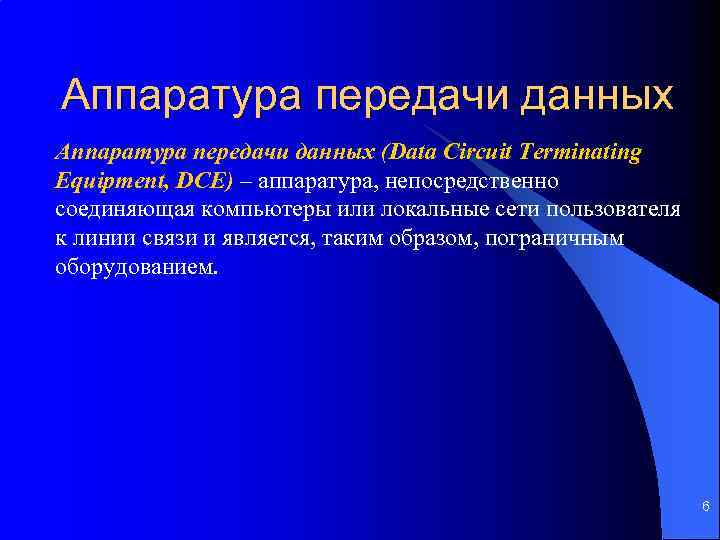 Аппаратура передачи данных

Аппаратура передачи данных (Data Circuit Terminating Equipment, DCE) – аппаратура, непосредственно соединяющая компьютеры или локальные сети пользователя к линии связи и является, таким образом, пограничным оборудованием.

6